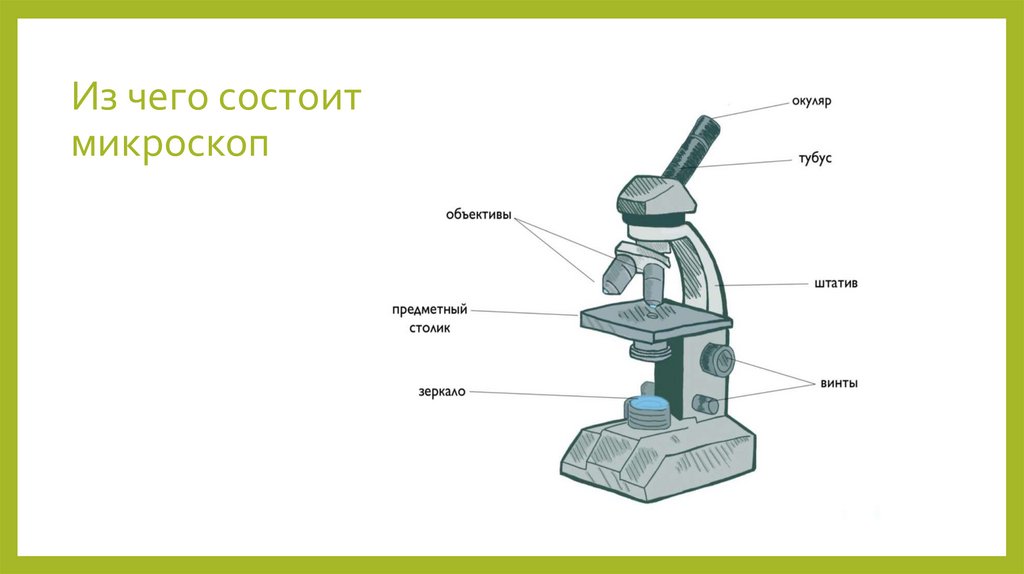 Из чего состоит микроскоп

окуляр

тубус

объективы

штатив

предметный столик

винты

зеркало